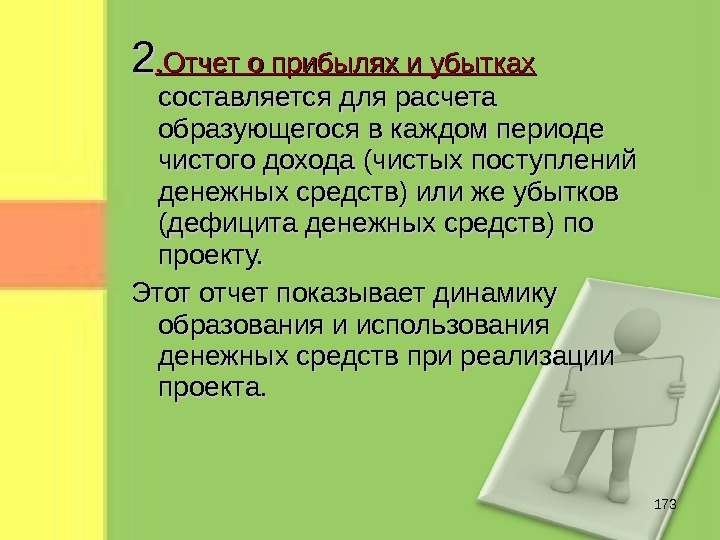 2.Отчет о прибылях и убытках составляется для расчета образующегося в каждом периоде чистого дохода (чистых поступлений денежных средств) или же убытков (дефицита денежных средств) по проекту.

Этот отчет показывает динамику образования и использования денежных средств при реализации проекта.

173